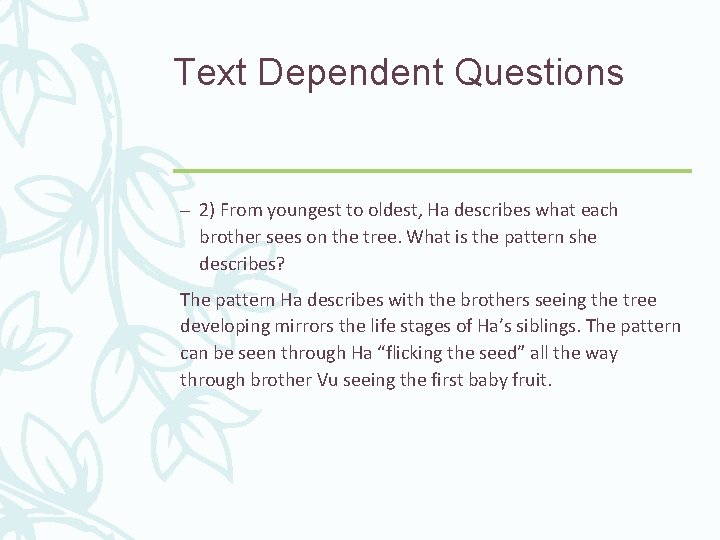 Text Dependent Questions

– 2) From youngest to oldest, Ha describes what each brother sees on the tree. What is the pattern she describes?

The pattern Ha describes with the brothers seeing the tree developing mirrors the life stages of Ha's siblings. The pattern can be seen through Ha "flicking the seed" all the way through brother Vu seeing the first baby fruit.